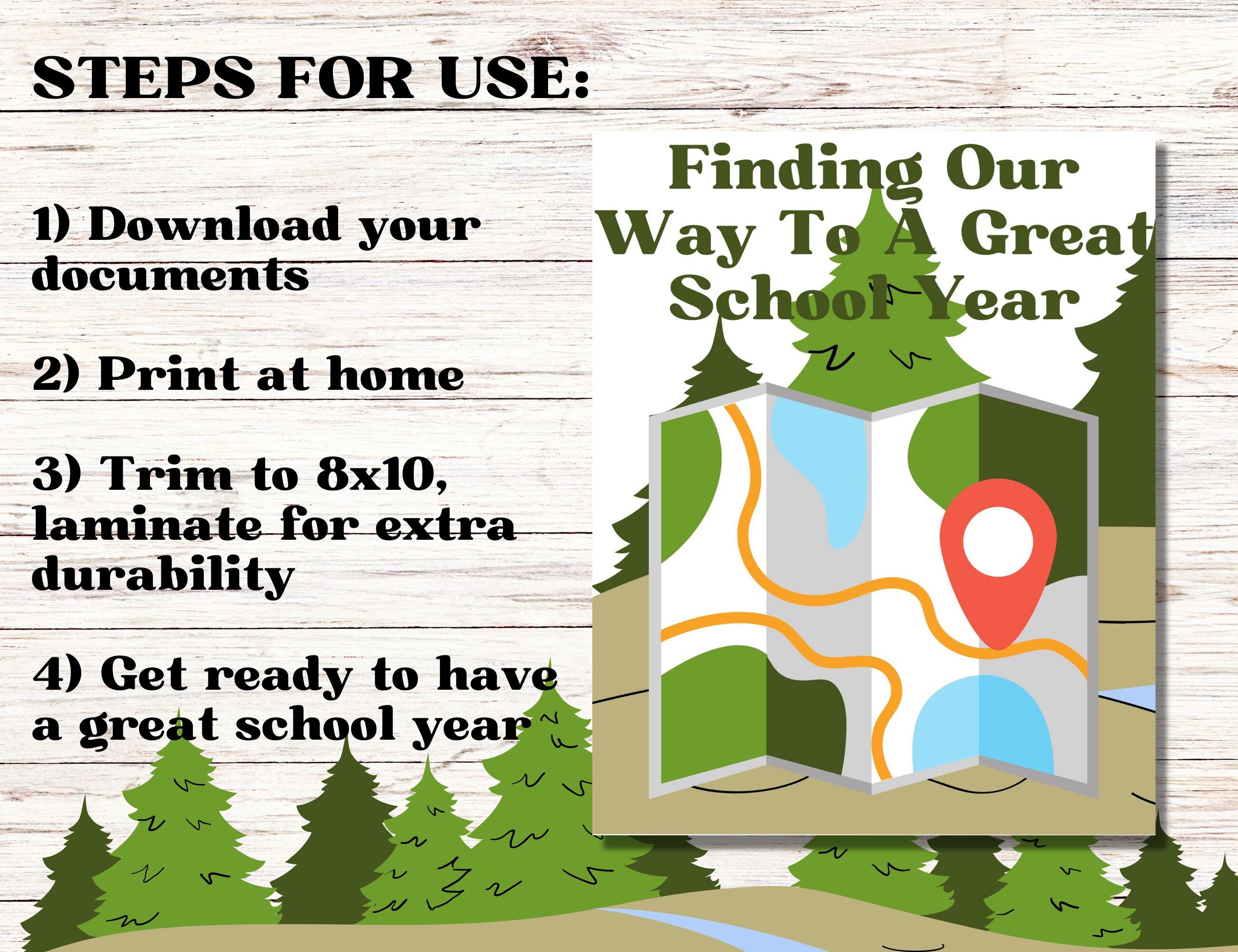 STEPS FOR USE:

1) Download your documents

2) Print at home

3) Trim to 8x10, laminate for extra durability

4) Get ready to have a great school year

Finding Our Way To A Great School Year